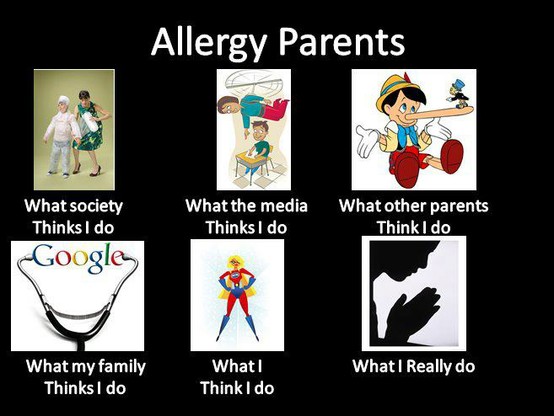 Allergy Parents

What society
Thinks I do

What the media
Thinks I do

What other parents
Think I do

Google

What my family
Thinks I do

What I
Think I do

What I Really do